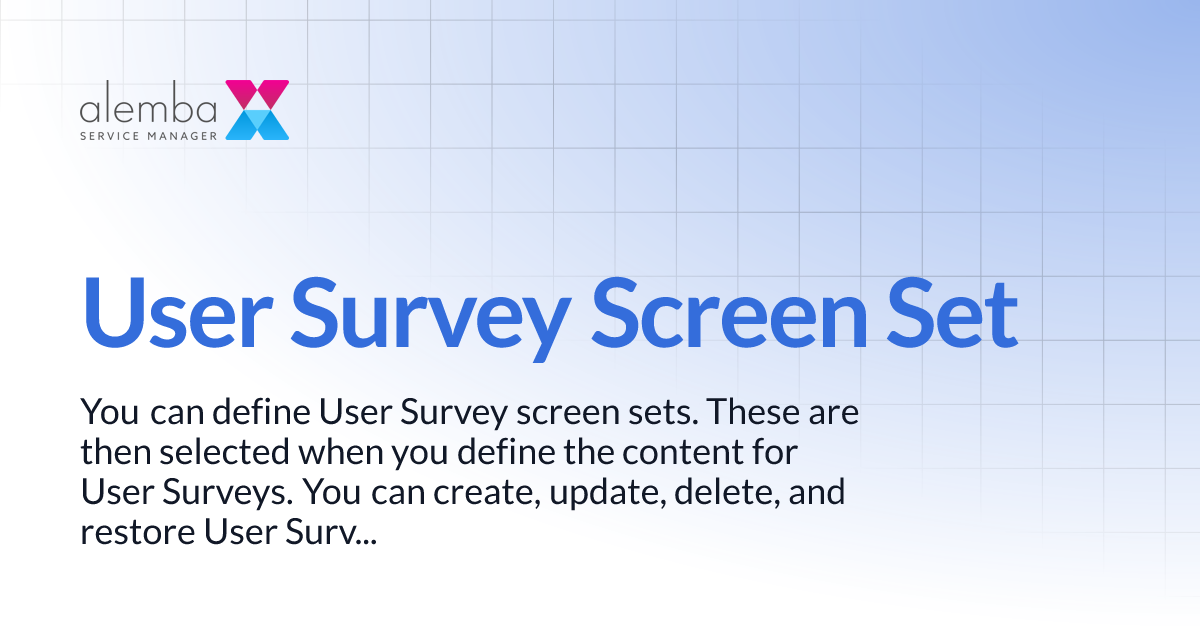 alemba
SERVICE MANAGER

User Survey Screen Set

You can define User Survey screen sets. These are then selected when you define the content for User Surveys. You can create, update, delete, and restore User Surv...